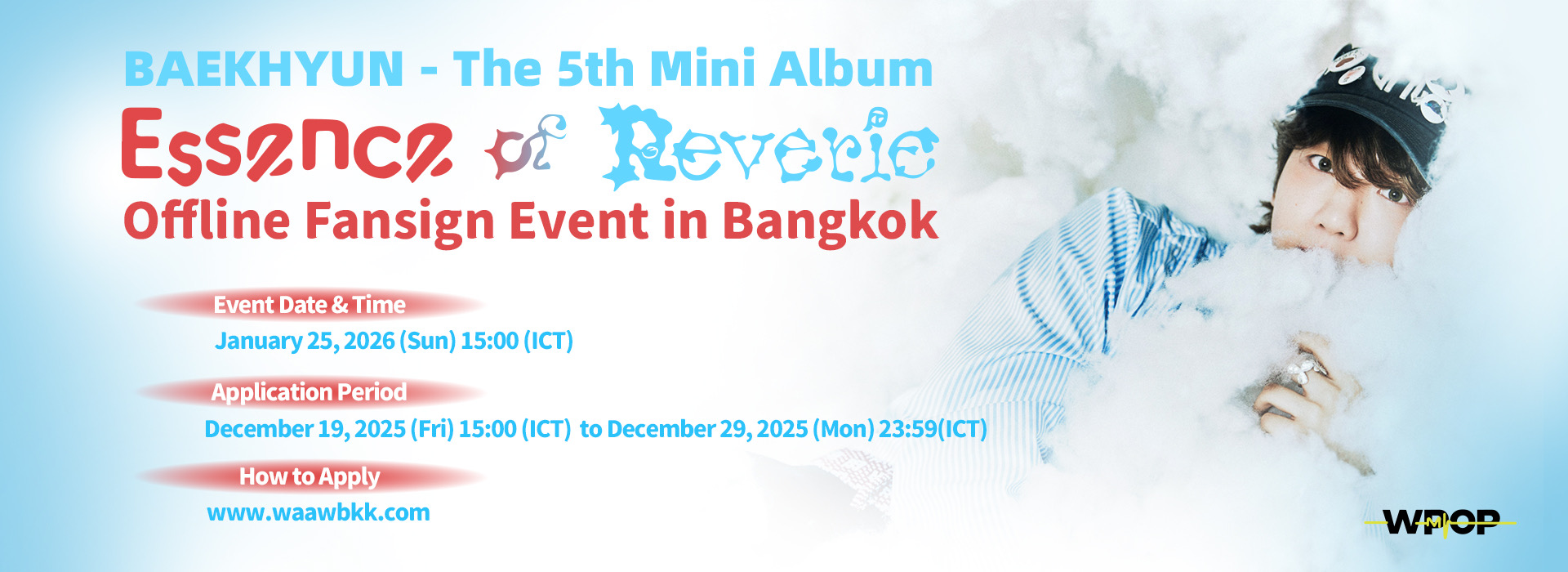 BAEKHYUN - The 5th Mini Album

Essence of Reverie

Offline Fansign Event in Bangkok

Event Date & Time

January 25, 2026 (Sun) 15:00 (ICT)

Application Period

December 19, 2025 (Fri) 15:00 (ICT) to December 29, 2025 (Mon) 23:59(ICT)

How to Apply

www.waawbkk.com

WPOP